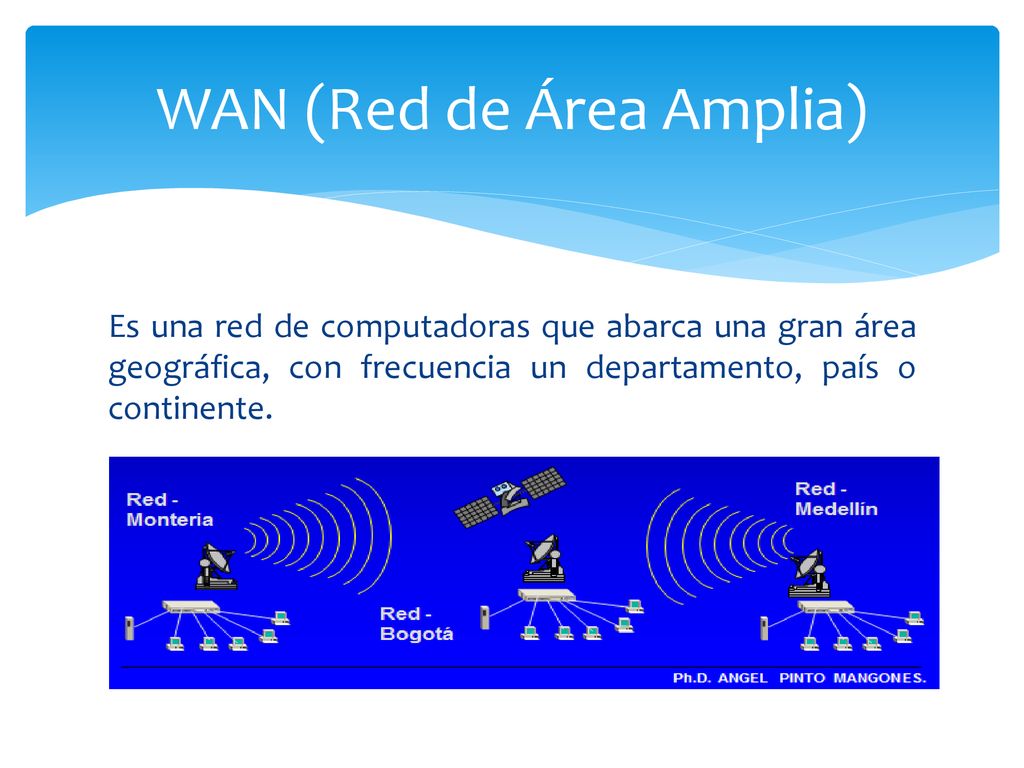 WAN (Red de Área Amplia)

Es una red de computadoras que abarca una gran área geográfica, con frecuencia un departamento, país o continente.

Red - Monteria

Red - Bogotá

Red - Medellín

Ph.D. ANGEL PINTO MANGONES.